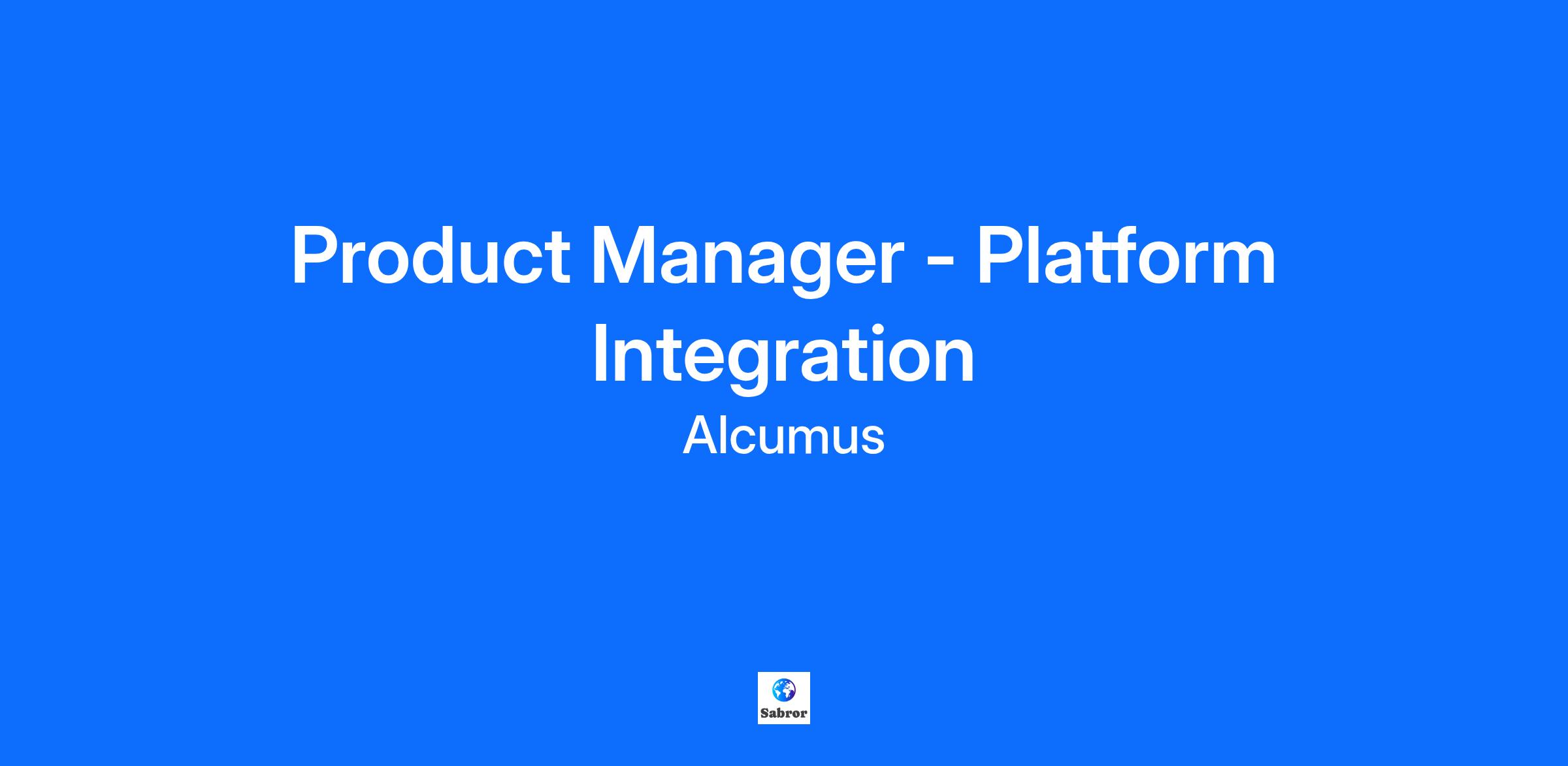 Product Manager - Platform Integration

Alcumus

Sabror